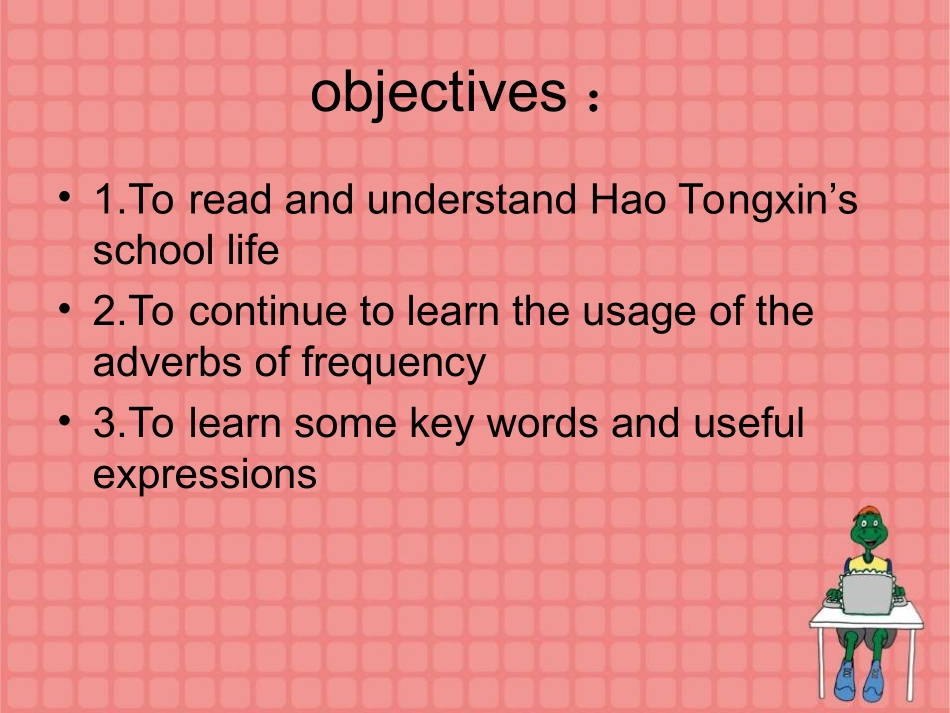 objectives：

• 1.To read and understand Hao Tongxin’s school life
• 2.To continue to learn the usage of the adverbs of frequency
• 3.To learn some key words and useful expressions